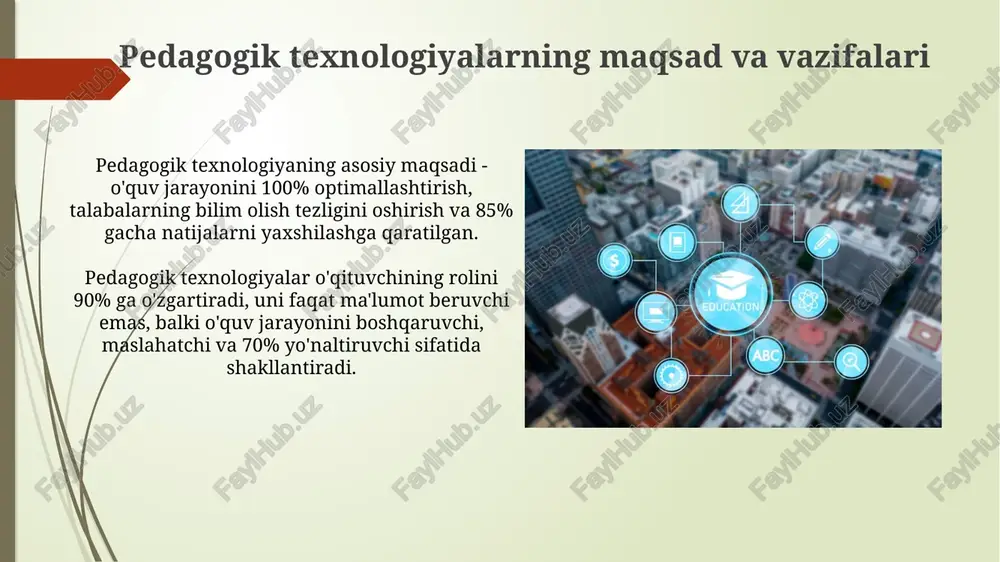 Pedagogik texnologiyalarning maqsad va vazifalari

Pedagogik texnologiyaning asosiy maqsadi - o'quv jarayonini 100% optimallashtirish, talabalarning bilim olish tezligini oshirish va 85% gacha natijalarni yaxshilashga qaratilgan.

Pedagogik texnologiyalar o'qituvchining rolini 90% ga o'zgartiradi, uni faqat ma'lumot beruvchi emas, balki o'quv jarayonini boshqaruvchi, maslahatchi va 70% yo'naltiruvchi sifatida shakllantiradi.

EDUCATION

ABC

FaylHub.uz